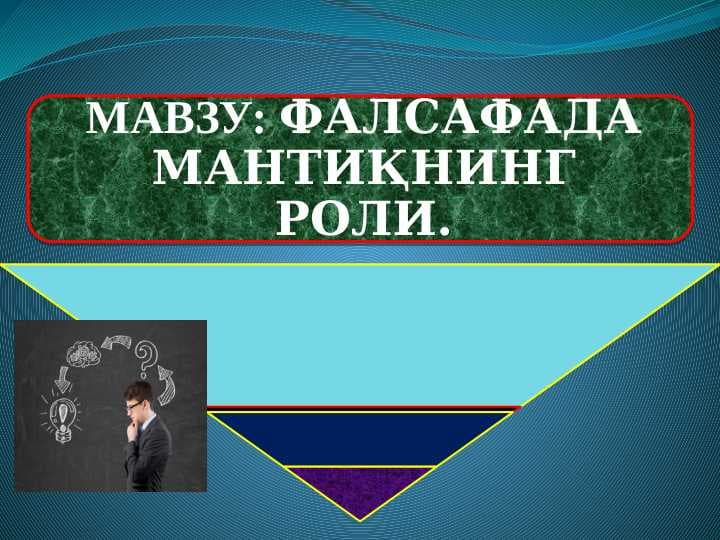 МАВЗУ: ФАЛСАФАДА МАНТИҚНИНГ РОЛИ.